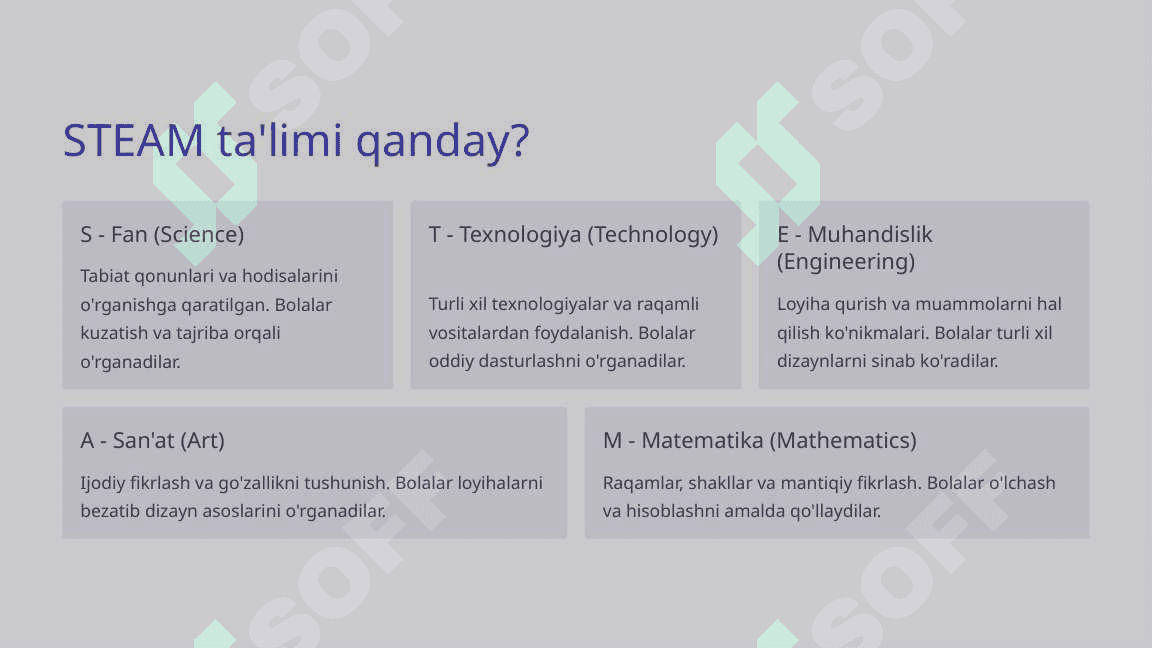 STEAM ta'limi qanday?

S - Fan (Science)

Tabiat qonunlari va hodisalarini o'rganishga qaratilgan. Bolalar kuzatish va tajriba orqali o'rganadilar.

T - Texnologiya (Technology)

Turli xil texnologiyalar va raqamli vositalardan foydalanish. Bolalar oddiy dasturlashni o'rganadilar.

E - Muhandislik (Engineering)

Loyiha qurish va muammolarni hal qilish ko'nikmalari. Bolalar turli xil dizaynlarni sinab ko'radilar.

A - San'at (Art)

Ijodiy fikrlash va go'zallikni tushunish. Bolalar loyihalarni bezatib dizayn asoslarini o'rganadilar.

M - Matematika (Mathematics)

Raqamlar, shakllar va mantiqiy fikrlash. Bolalar o'lchash va hisoblashni amalda qo'llaydilar.

SOFF SOFF SOFF SOFF